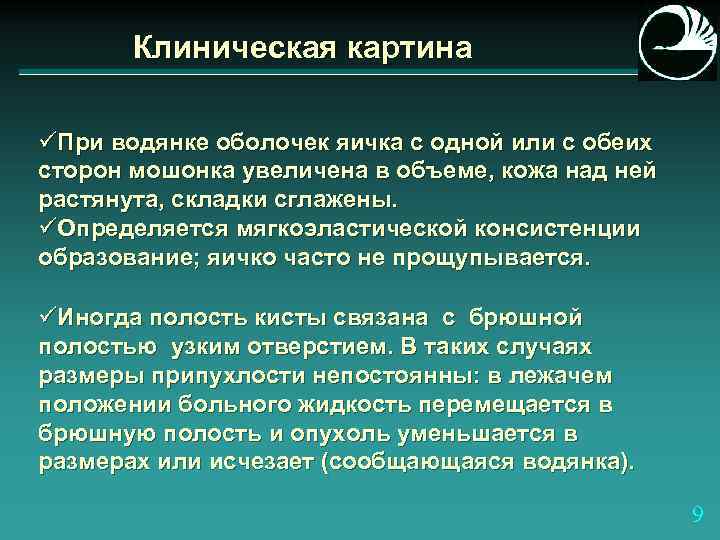 Клиническая картина

✓При водянке оболочек яичка с одной или с обеих сторон мошонка увеличена в объеме, кожа над ней растянута, складки сглажены.
✓Определяется мягкоэластической консистенции образование; яичко часто не прощупывается.

✓Иногда полость кисты связана с брюшной полостью узким отверстием. В таких случаях размеры припухлости непостоянны: в лежачем положении больного жидкость перемещается в брюшную полость и опухоль уменьшается в размерах или исчезает (сообщающаяся водянка).

9